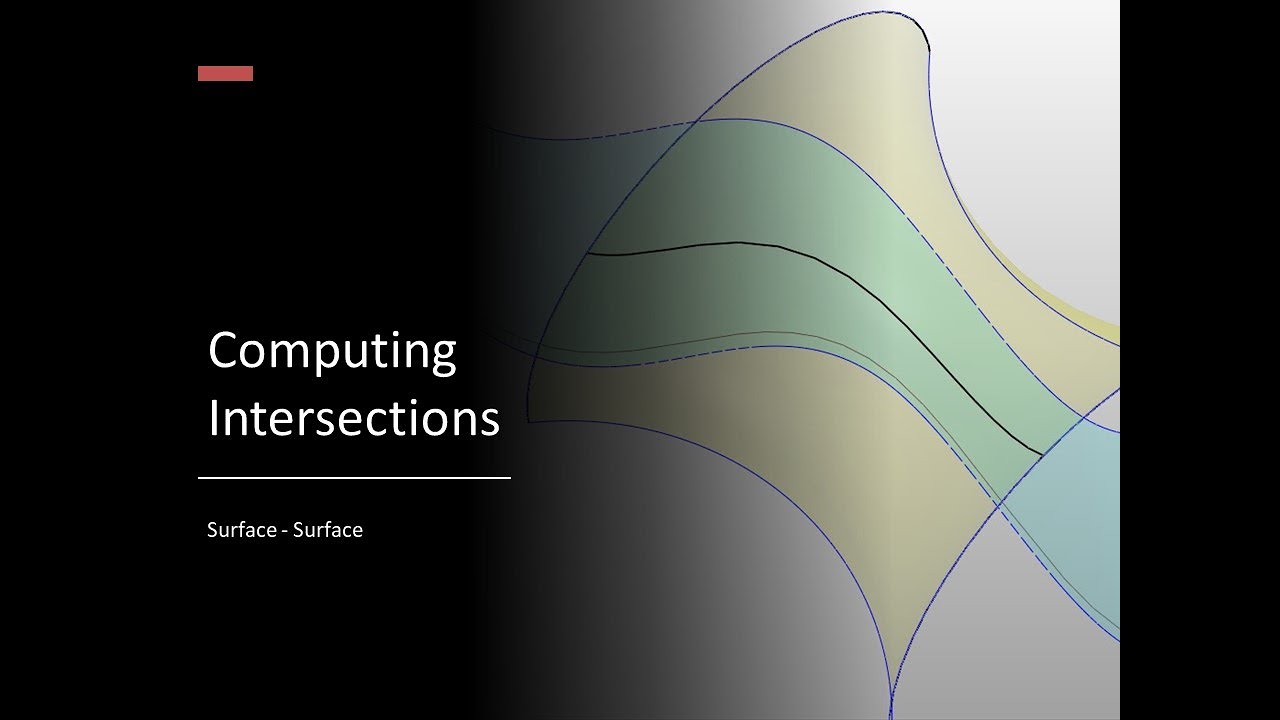 Computing Intersections

Surface - Surface